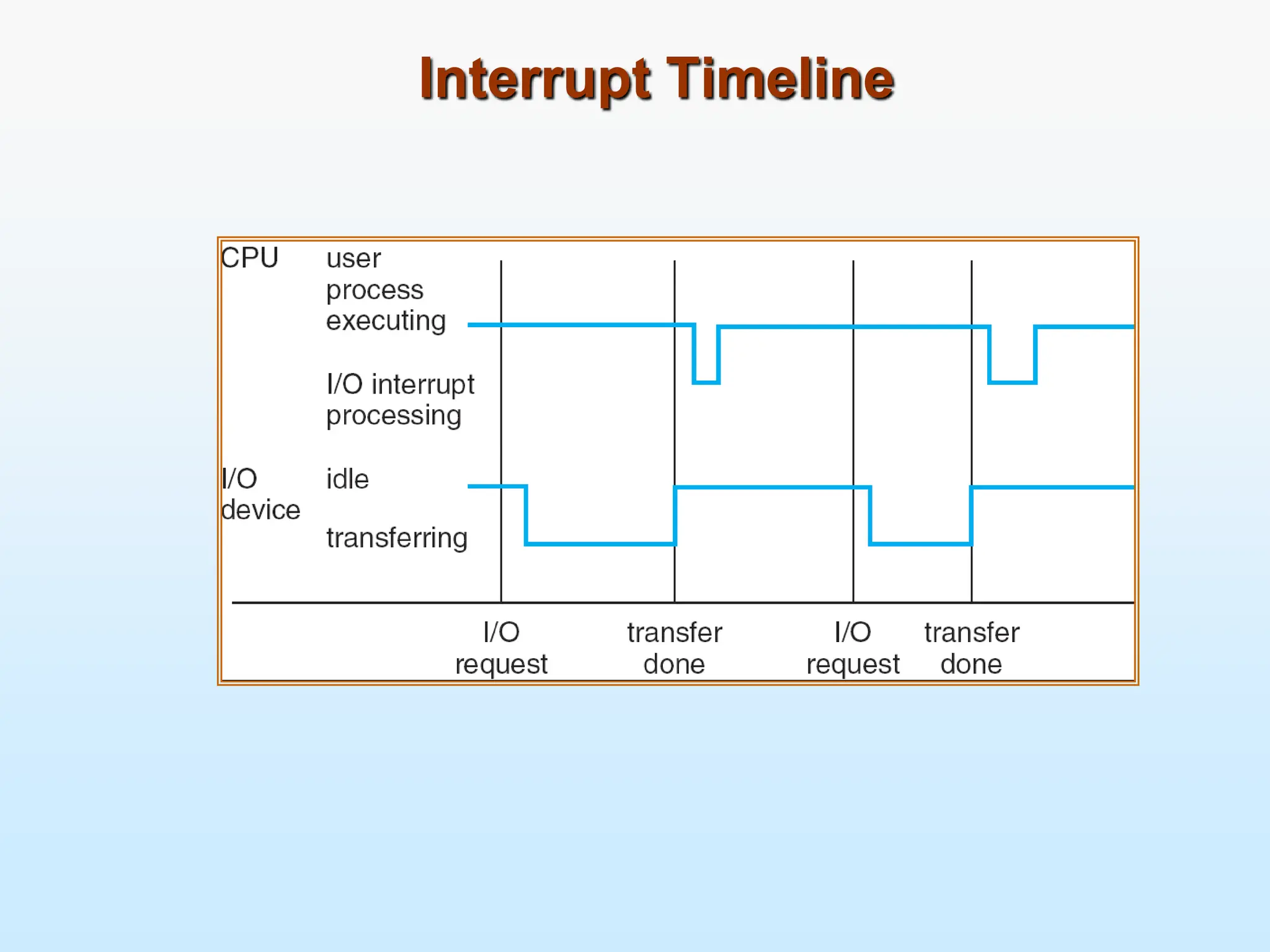 Interrupt Timeline

CPU

user process executing

I/O interrupt processing

I/O device

idle

transferring

I/O request

transfer done

I/O request

transfer done